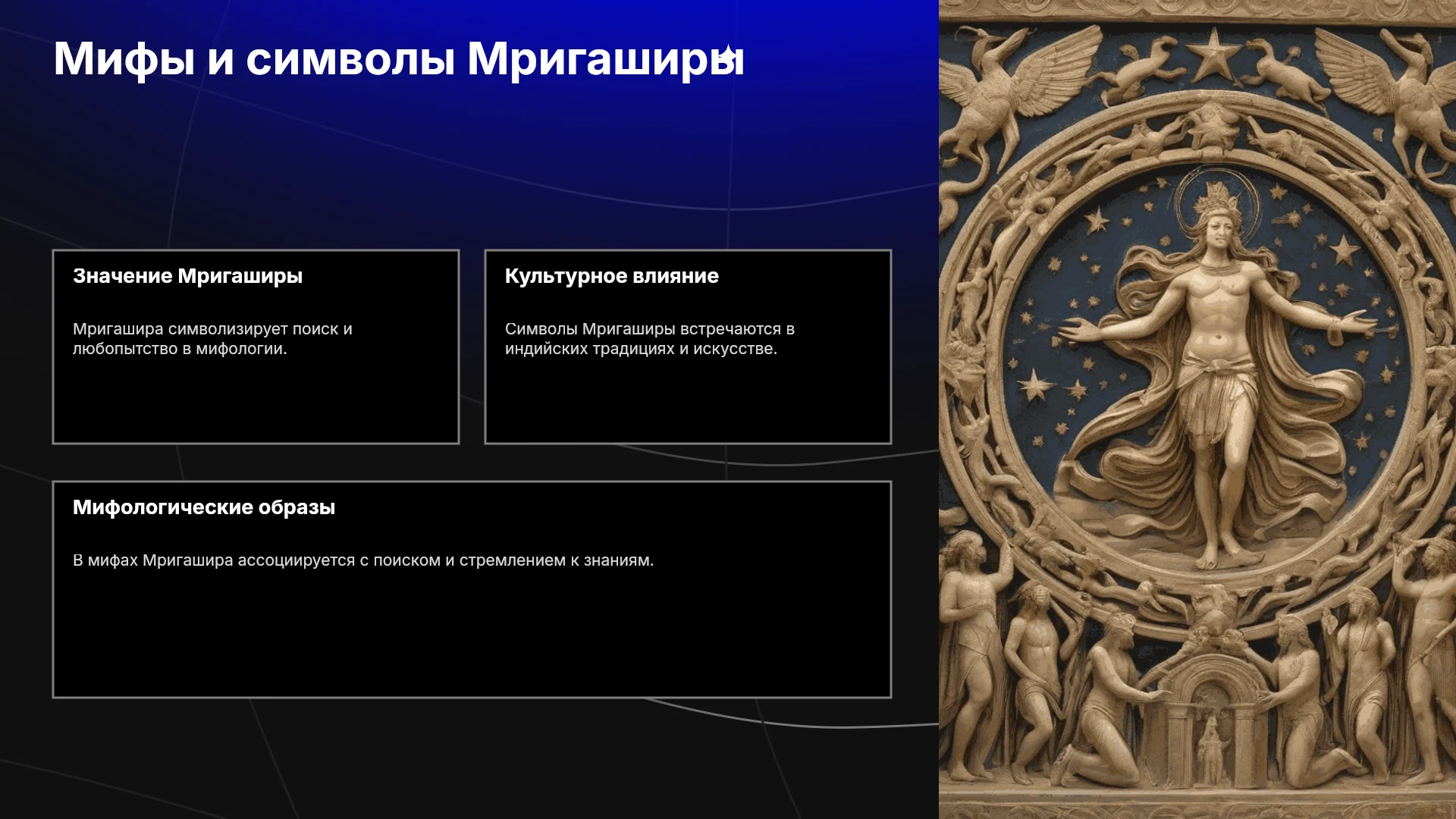 Мифы и символы Мригаширы

Значение Мригаширы

Мригашира символизирует поиск и любопытство в мифологии.

Культурное влияние

Символы Мригаширы встречаются в индийских традициях и искусстве.

Мифологические образы

В мифах Мригашира ассоциируется с поиском и стремлением к знаниям.